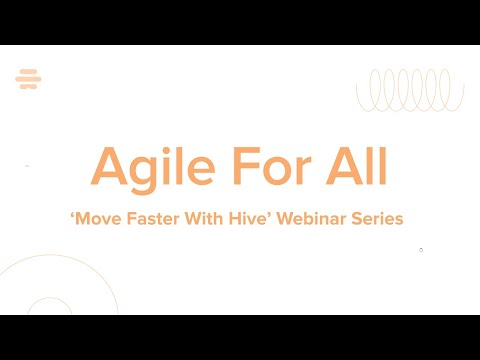 Agile For All

‘Move Faster With Hive’ Webinar Series